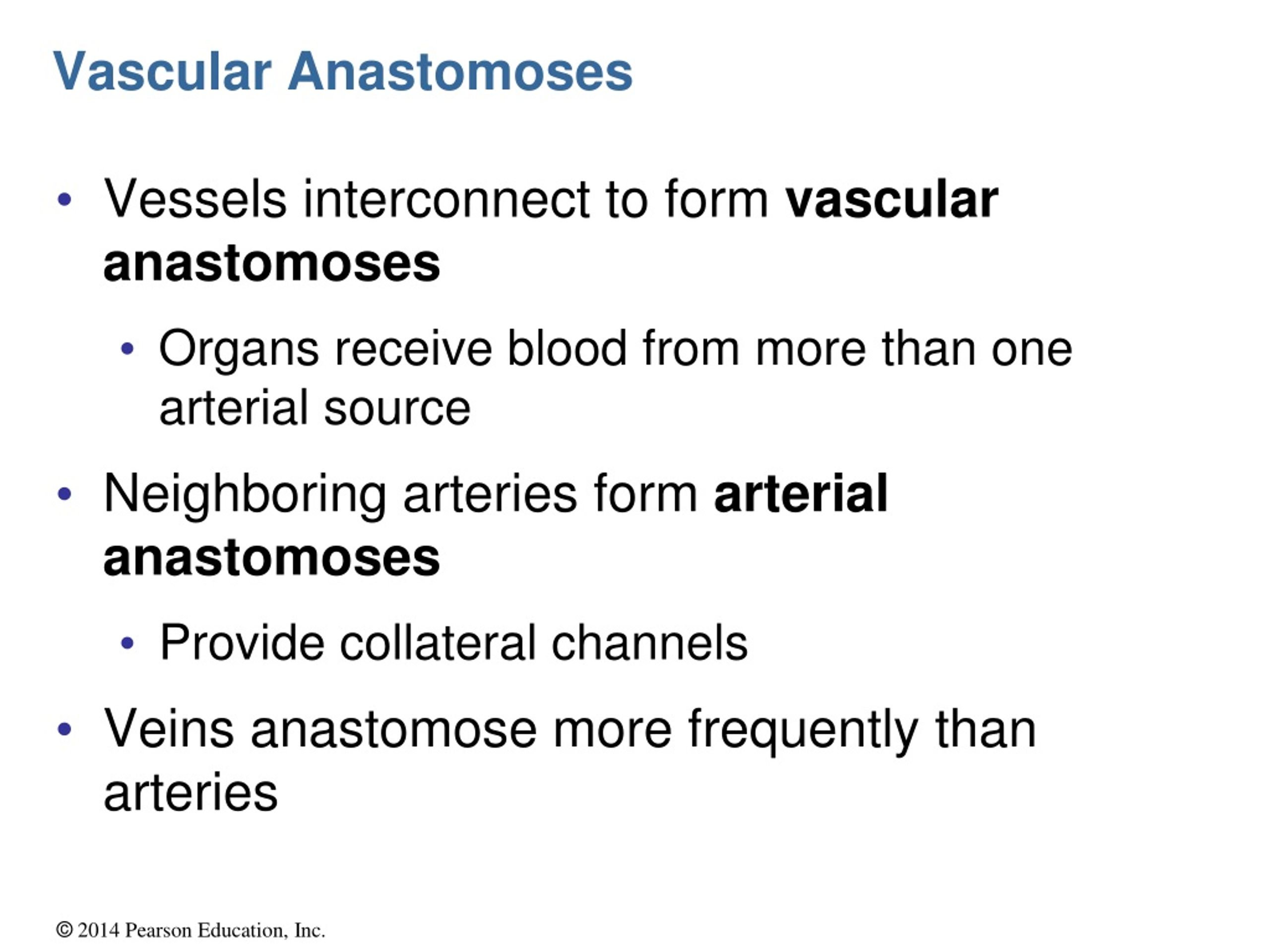 Vascular Anastomoses

• Vessels interconnect to form vascular anastomoses
  • Organs receive blood from more than one arterial source
• Neighboring arteries form arterial anastomoses
  • Provide collateral channels
• Veins anastomose more frequently than arteries

© 2014 Pearson Education, Inc.